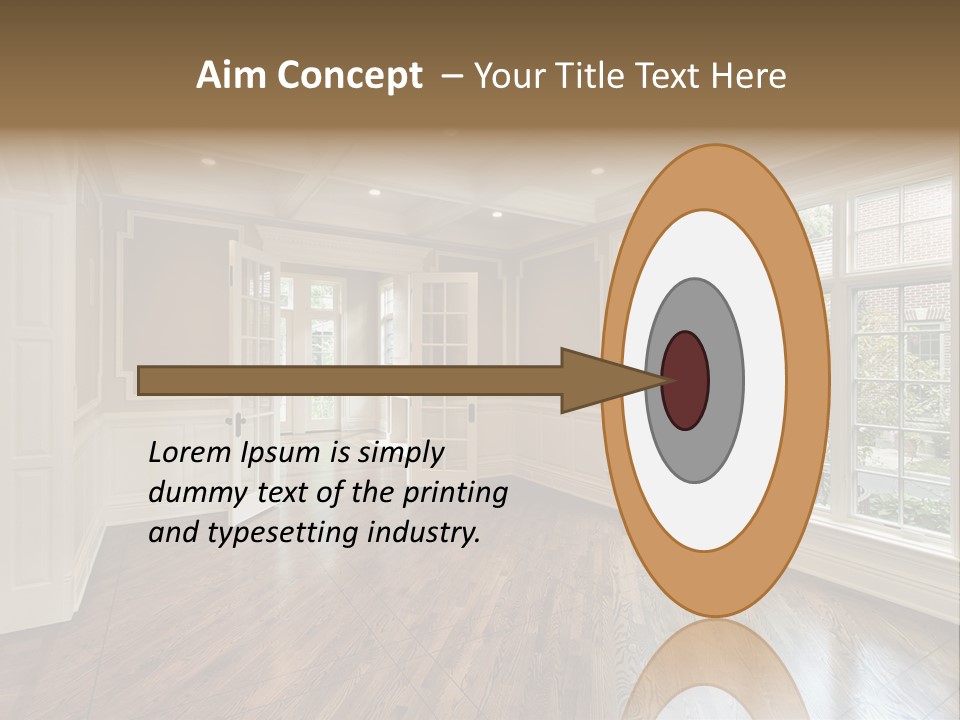 Aim Concept – Your Title Text Here

Lorem Ipsum is simply dummy text of the printing and typesetting industry.